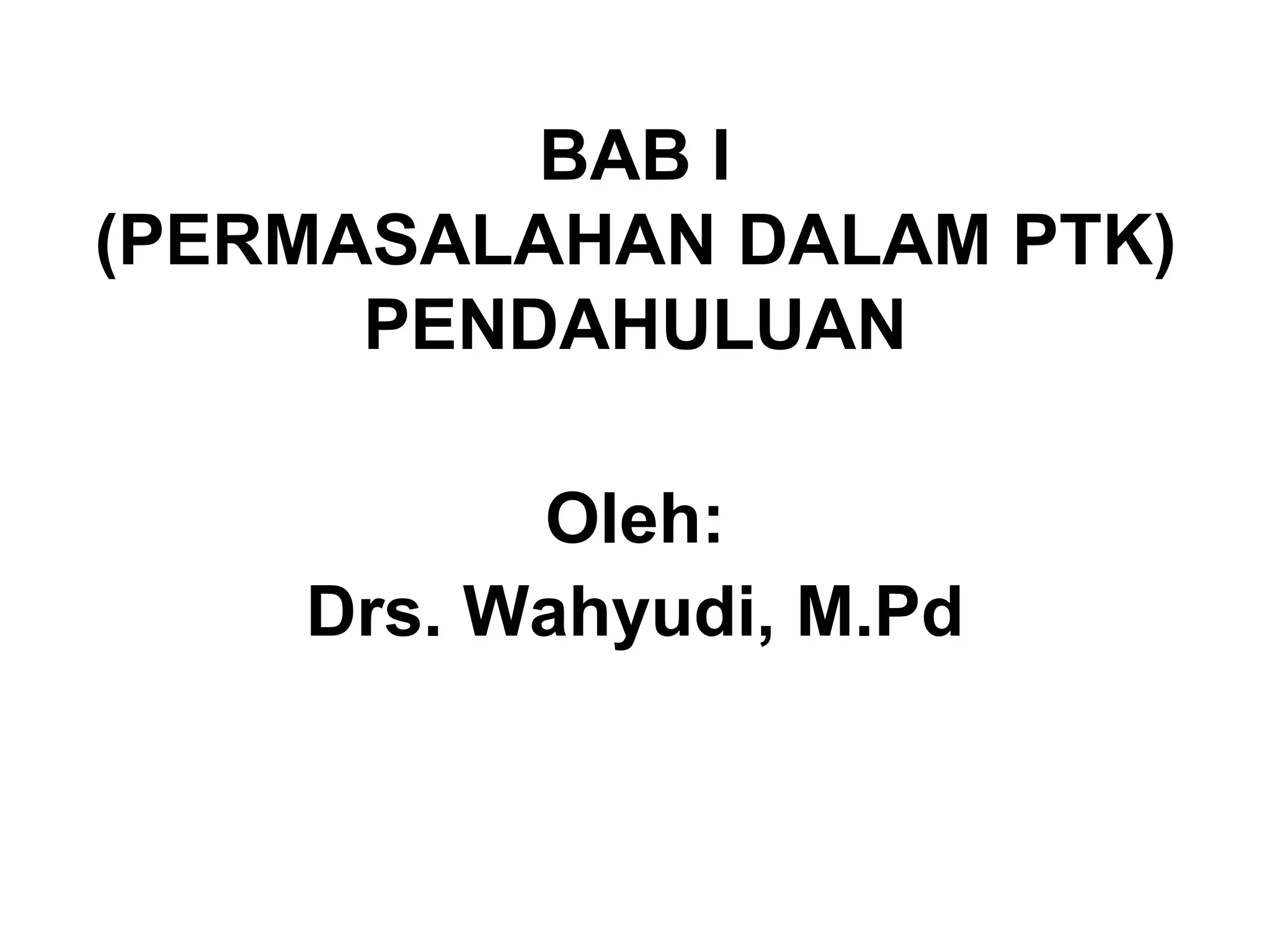 BAB I
(PERMASALAHAN DALAM PTK)
PENDAHULUAN

Oleh:
Drs. Wahyudi, M.Pd